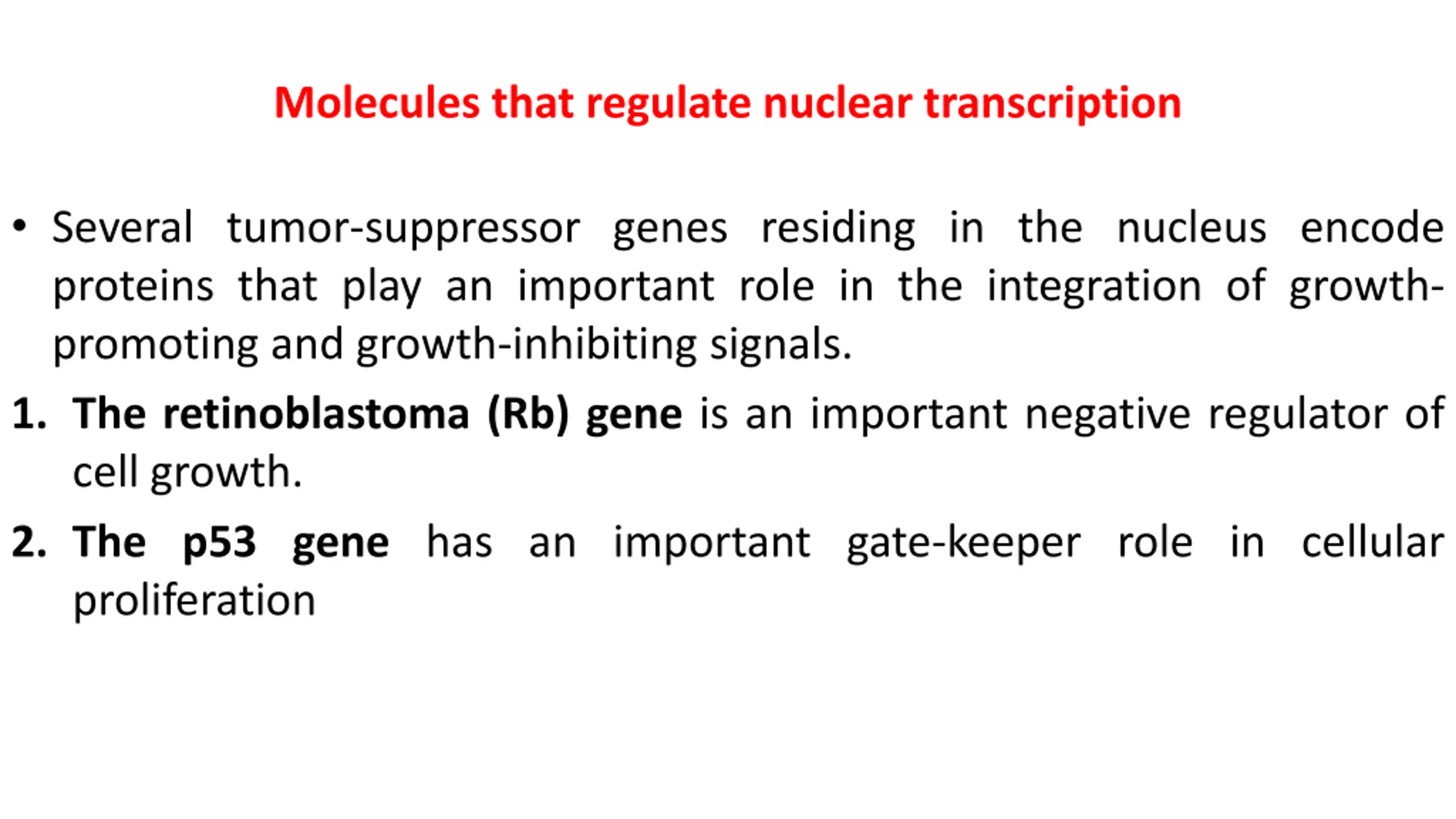 Molecules that regulate nuclear transcription

• Several tumor-suppressor genes residing in the nucleus encode proteins that play an important role in the integration of growth-promoting and growth-inhibiting signals.

1. The retinoblastoma (Rb) gene is an important negative regulator of cell growth.

2. The p53 gene has an important gate-keeper role in cellular proliferation